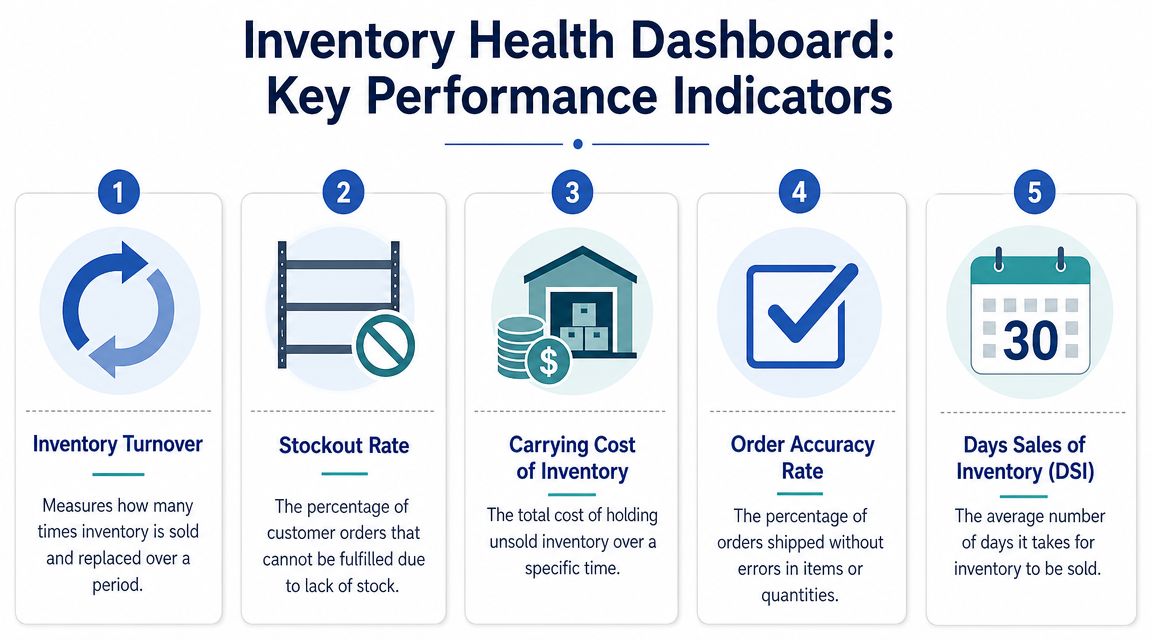 Inventory Health Dashboard: Key Performance Indicators

1

Inventory Turnover

Measures how many times inventory is sold and replaced over a period.

2

Stockout Rate

The percentage of customer orders that cannot be fulfilled due to lack of stock.

3

$

Carrying Cost of Inventory

The total cost of holding unsold inventory over a specific time.

4

Order Accuracy Rate

The percentage of orders shipped without errors in items or quantities.

5

30

Days Sales of Inventory (DSI)

The average number of days it takes for inventory to be sold.